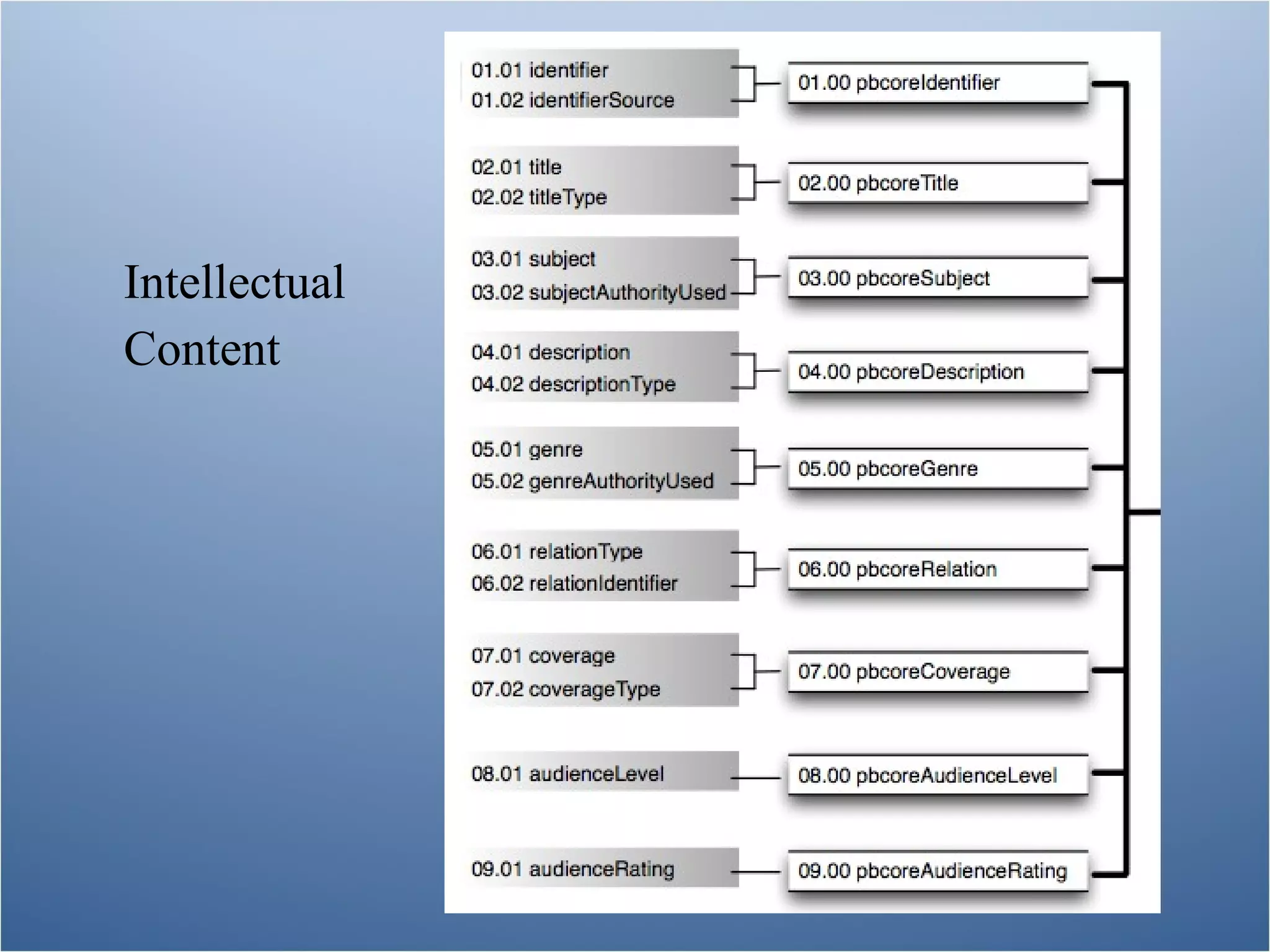 Intellectual Content

01.01 identifier
01.02 identifierSource

01.00 pbcoreIdentifier

02.01 title
02.02 titleType

02.00 pbcoreTitle

03.01 subject
03.02 subjectAuthorityUsed

03.00 pbcoreSubject

04.01 description
04.02 descriptionType

04.00 pbcoreDescription

05.01 genre
05.02 genreAuthorityUsed

05.00 pbcoreGenre

06.01 relationType
06.02 relationIdentifier

06.00 pbcoreRelation

07.01 coverage
07.02 coverageType

07.00 pbcoreCoverage

08.01 audienceLevel

08.00 pbcoreAudienceLevel

09.01 audienceRating

09.00 pbcoreAudienceRating